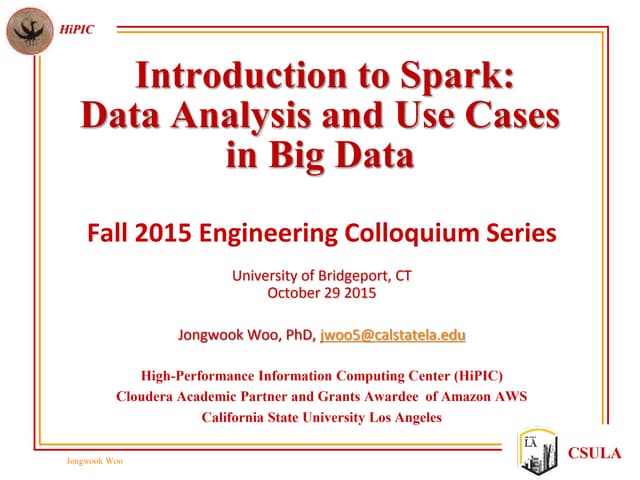 HiPIC

Introduction to Spark: Data Analysis and Use Cases in Big Data

Fall 2015 Engineering Colloquium Series

University of Bridgeport, CT
October 29 2015

Jongwook Woo, PhD, jwoo5@calstatela.edu

High-Performance Information Computing Center (HiPIC)
Cloudera Academic Partner and Grants Awardee of Amazon AWS
California State University Los Angeles

Jongwook Woo

LA

CSULA